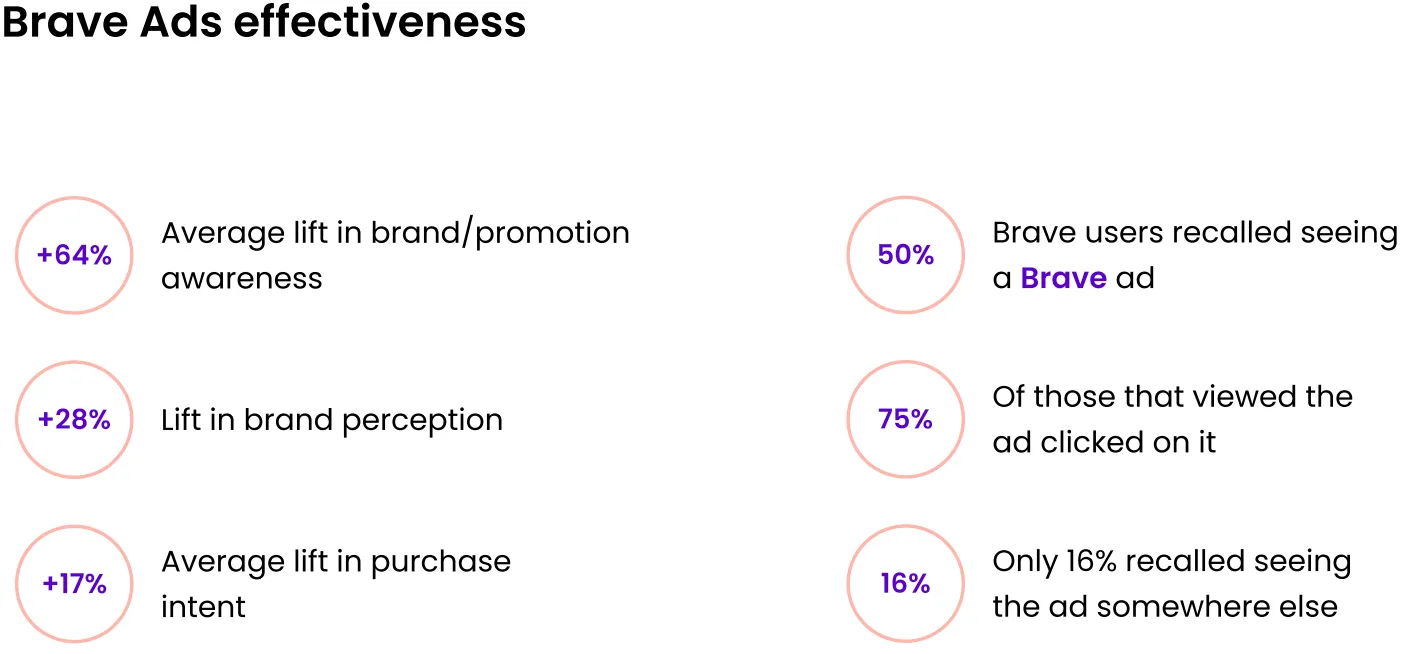 Brave Ads effectiveness

+64% Average lift in brand/promotion awareness

+28% Lift in brand perception

+17% Average lift in purchase intent

50% Brave users recalled seeing a Brave ad

75% Of those that viewed the ad clicked on it

16% Only 16% recalled seeing the ad somewhere else